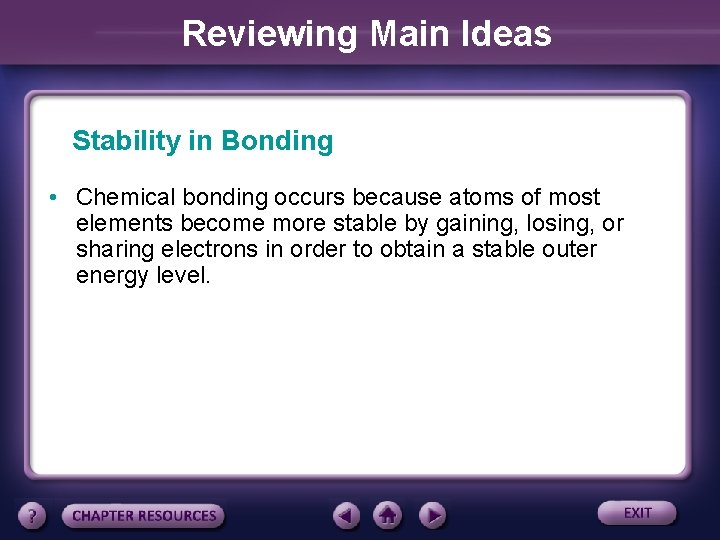 Reviewing Main Ideas

Stability in Bonding

• Chemical bonding occurs because atoms of most elements become more stable by gaining, losing, or sharing electrons in order to obtain a stable outer energy level.

?
CHAPTER RESOURCES
EXIT